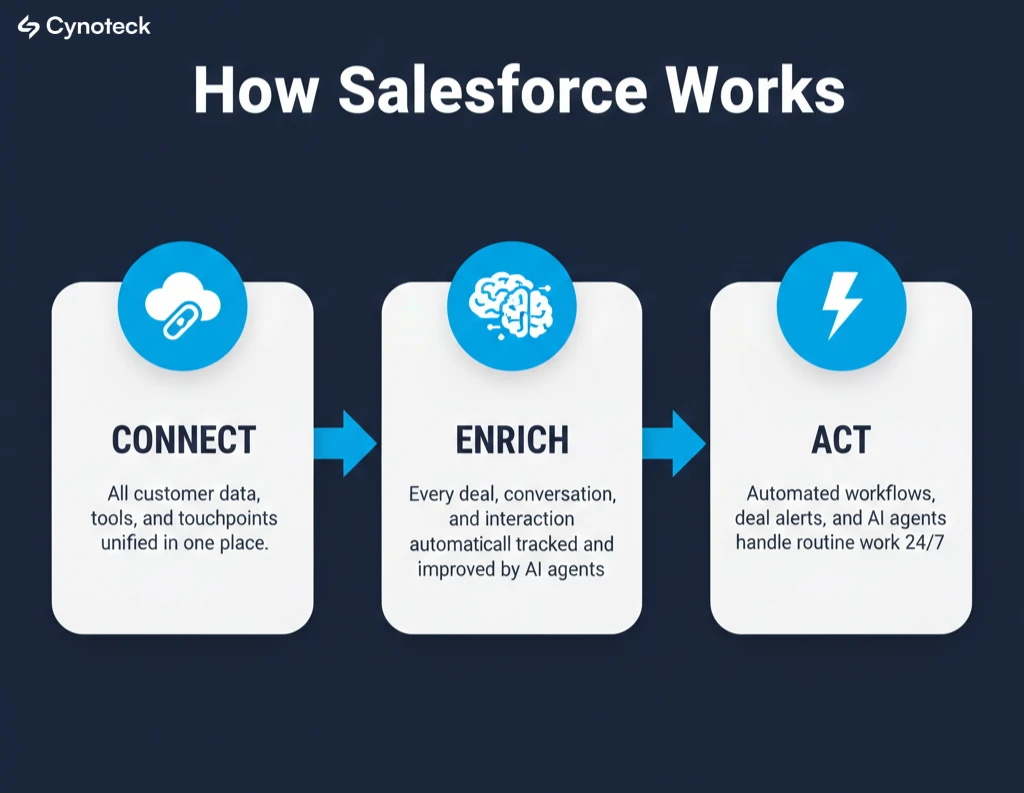 Cynoteck

How Salesforce Works

CONNECT

All customer data, tools, and touchpoints unified in one place.

ENRICH

Every deal, conversation, and interaction automaticall tracked and improved by AI agents

ACT

Automated workflows, deal alerts, and AI agents handle routine work 24/7